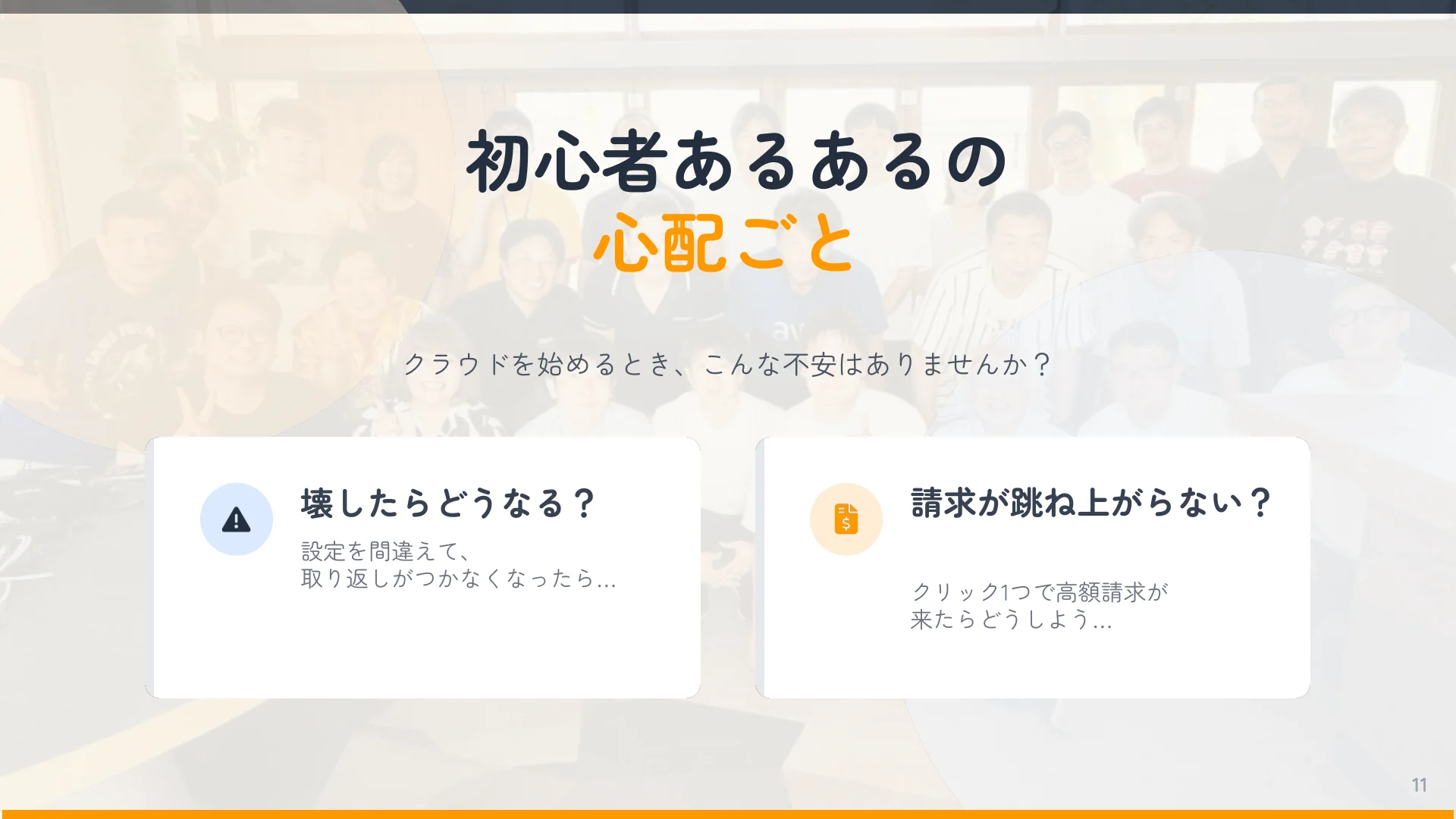 初心者あるあるの
心配ごと

クラウドを始めるとき、こんな不安はありませんか？

壊したらどうなる？

設定を間違えて、
取り返しがつかなくなったら...

請求が跳ね上がらない？

クリック1つで高額請求が
来たらどうしよう...

11